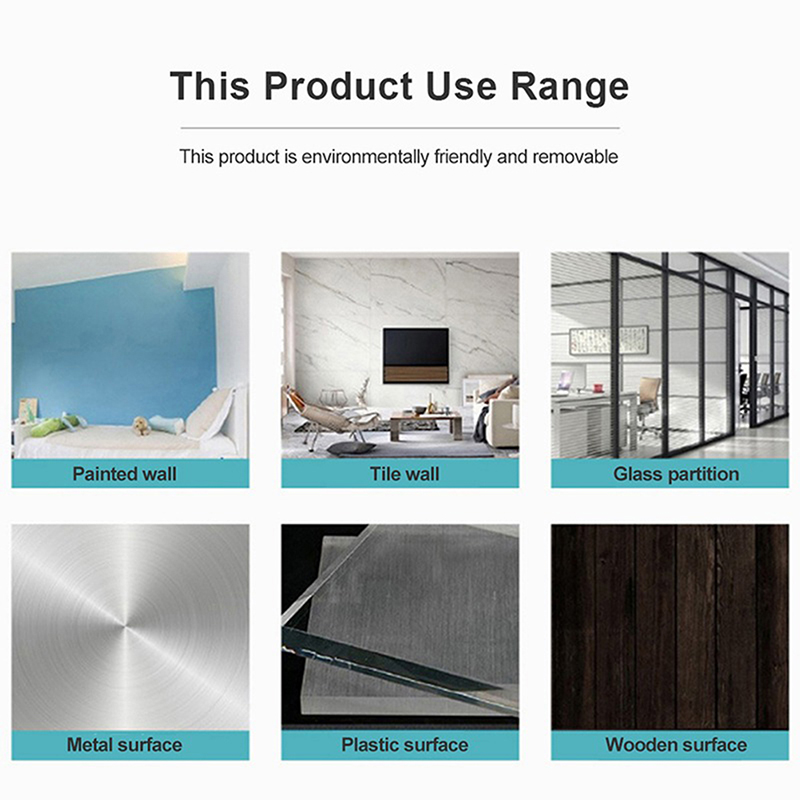 This Product Use Range

This product is environmentally friendly and removable

Painted wall

Tile wall

Glass partition

Metal surface

Plastic surface

Wooden surface